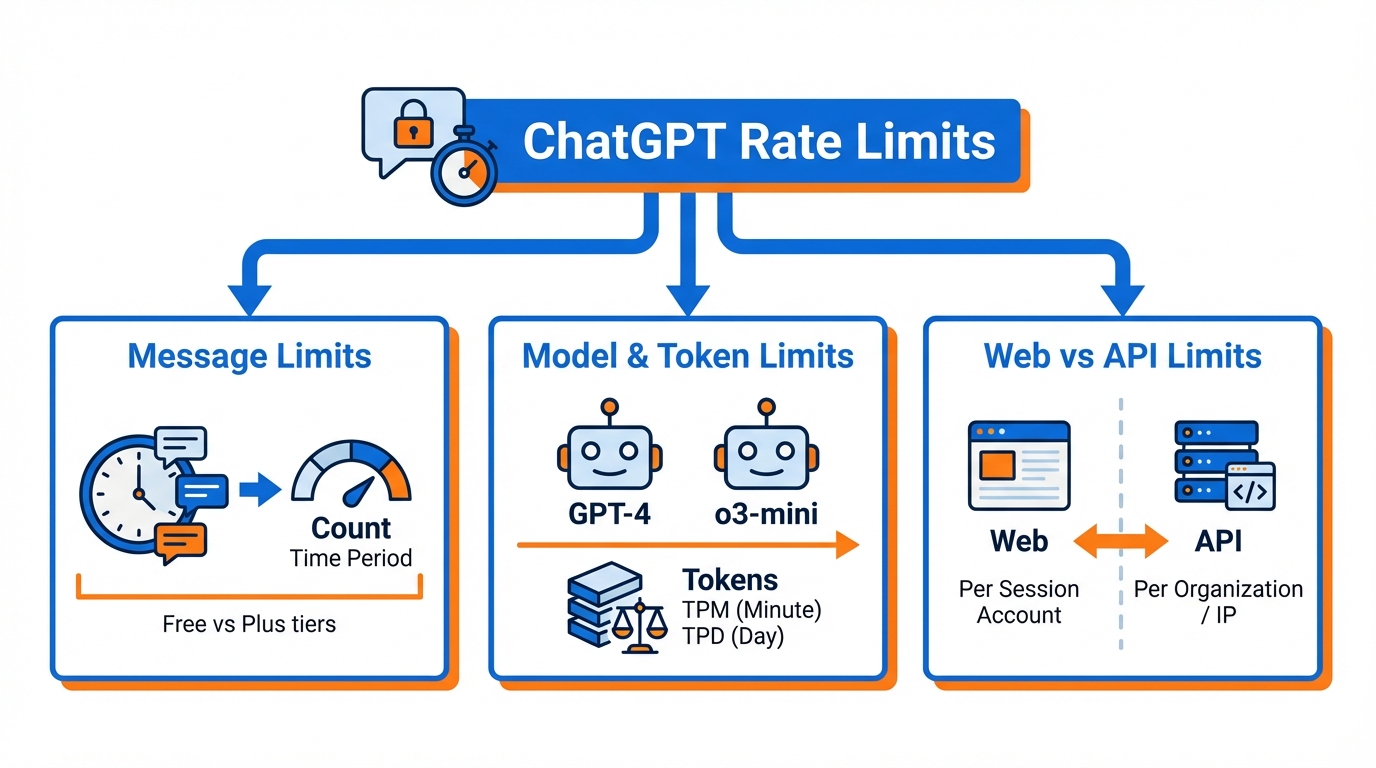 ChatGPT Rate Limits

Message Limits

Count
Time Period

Free vs Plus tiers

Model & Token Limits

GPT-4

o3-mini

Tokens
TPM (Minute)
TPD (Day)

Web vs API Limits

Web

Per Session
Account

API

Per Organization
/ IP